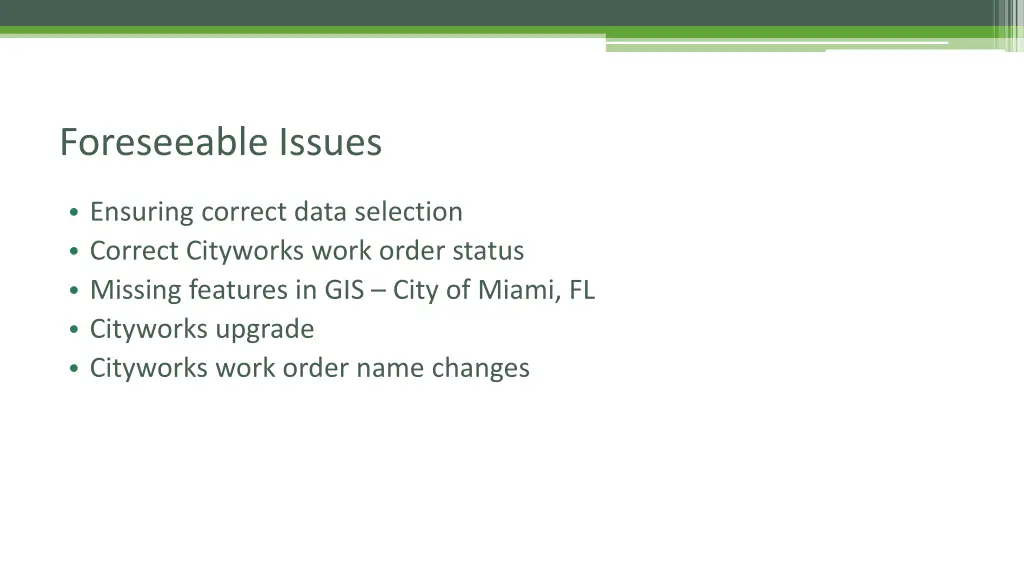 Foreseeable Issues

• Ensuring correct data selection
• Correct Cityworks work order status
• Missing features in GIS – City of Miami, FL
• Cityworks upgrade
• Cityworks work order name changes